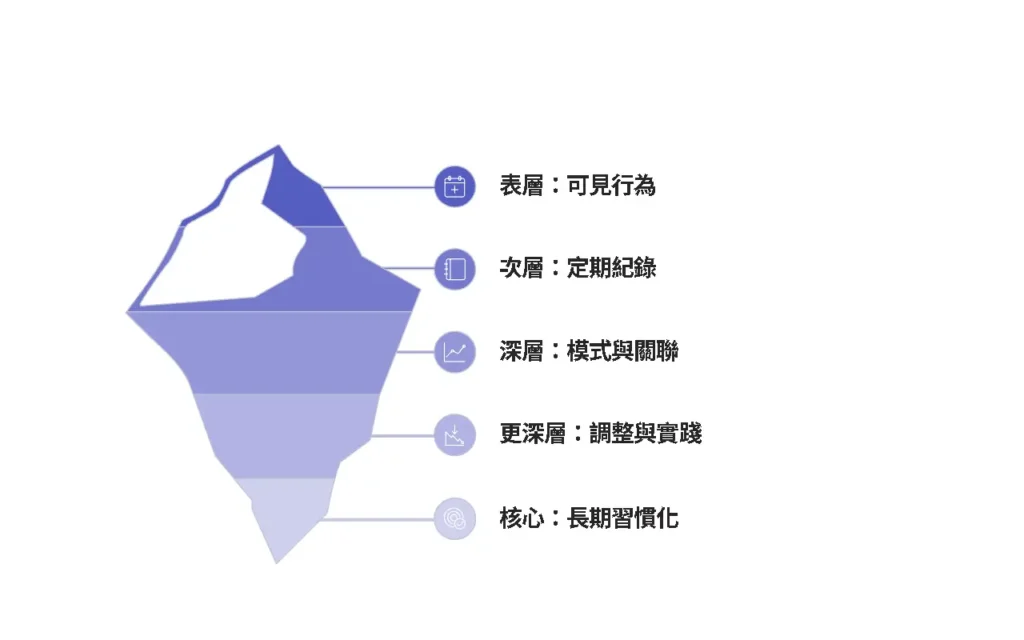 表層：可見行為

次層：定期紀錄

深層：模式與關聯

更深層：調整與實踐

核心：長期習慣化